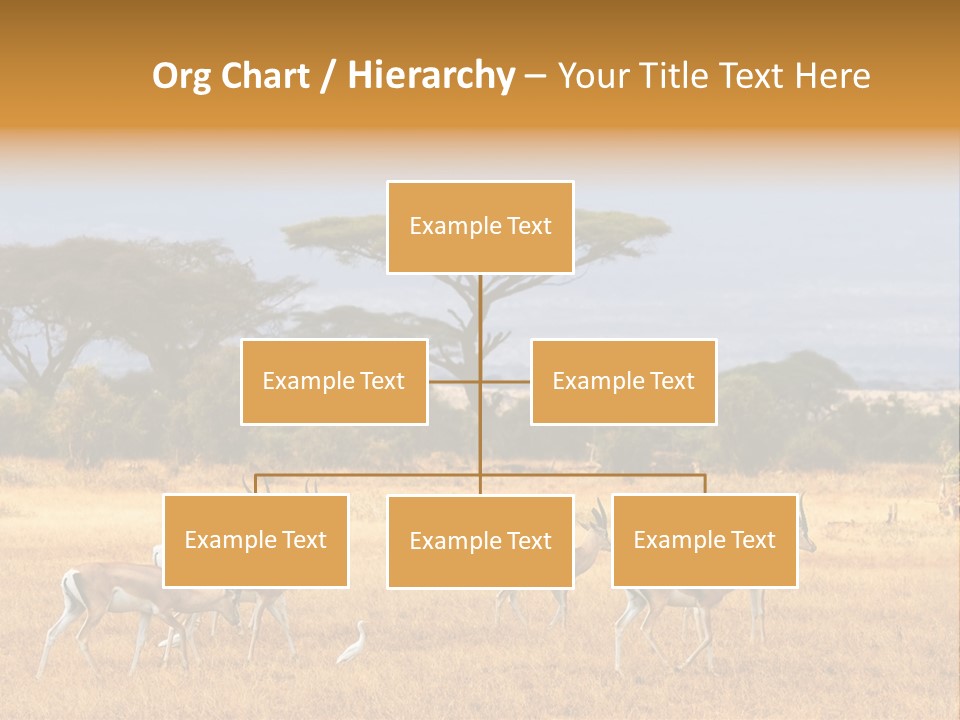 Org Chart / Hierarchy – Your Title Text Here

Example Text

Example Text

Example Text

Example Text

Example Text

Example Text